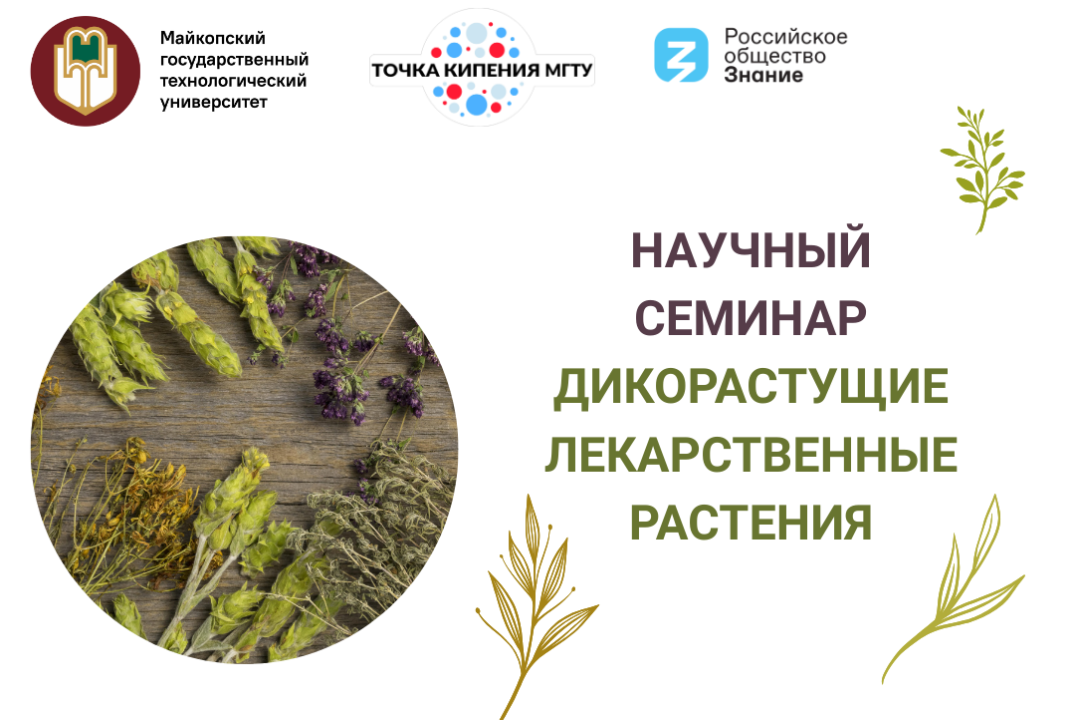 Майкопский государственный технологический университет

ТОЧКА КИПЕНИЯ МГТУ

Российское общество Знание

НАУЧНЫЙ СЕМИНАР
ДИКОРАСТУЩИЕ ЛЕКАРСТВЕННЫЕ РАСТЕНИЯ